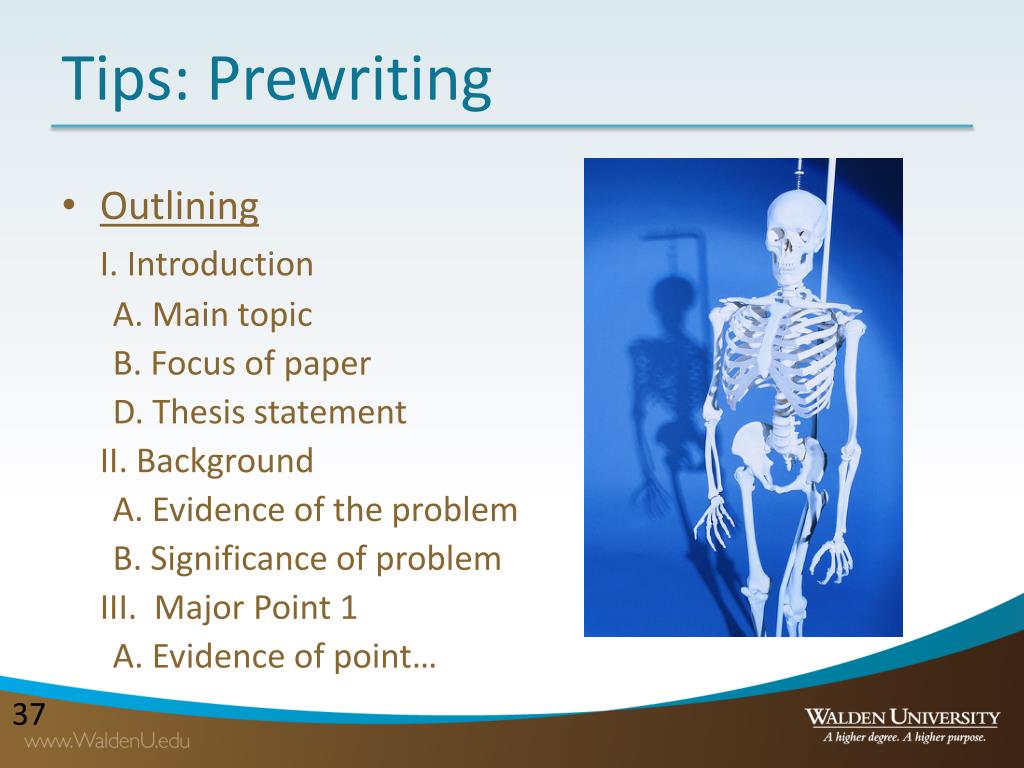 Tips: Prewriting

• Outlining

I. Introduction

A. Main topic

B. Focus of paper

D. Thesis statement

II. Background

A. Evidence of the problem

B. Significance of problem

III. Major Point 1

A. Evidence of point…

37

www.WaldenU.edu

WALDEN UNIVERSITY
A higher degree. A higher purpose.